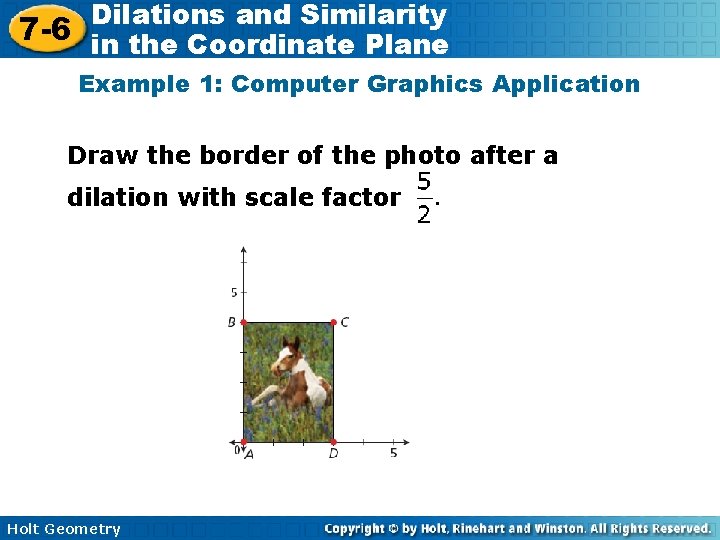 7-6 Dilations and Similarity in the Coordinate Plane

Example 1: Computer Graphics Application

Draw the border of the photo after a dilation with scale factor $\frac{5}{2}$.

5
B
C
0
A
D
5

Holt Geometry

Copyright © by Holt, Rinehart and Winston. All Rights Reserved.